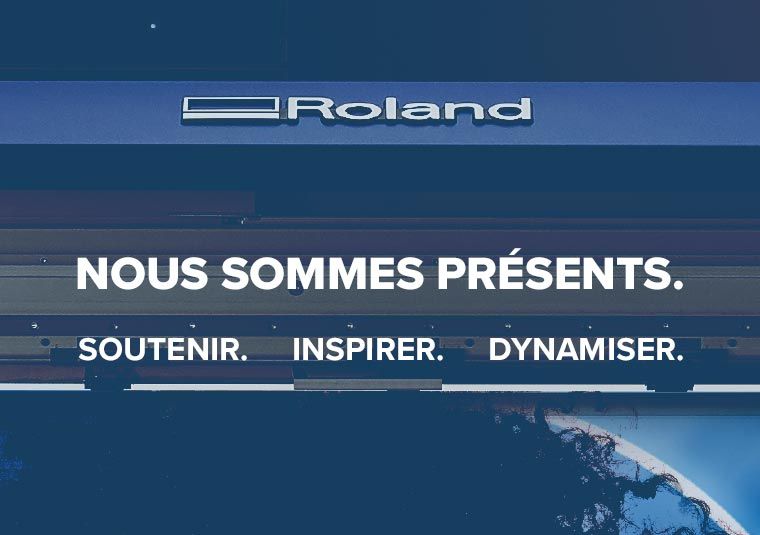 Roland

NOUS SOMMES PRÉSENTS.

SOUTENIR. INSPIRER. DYNAMISER.